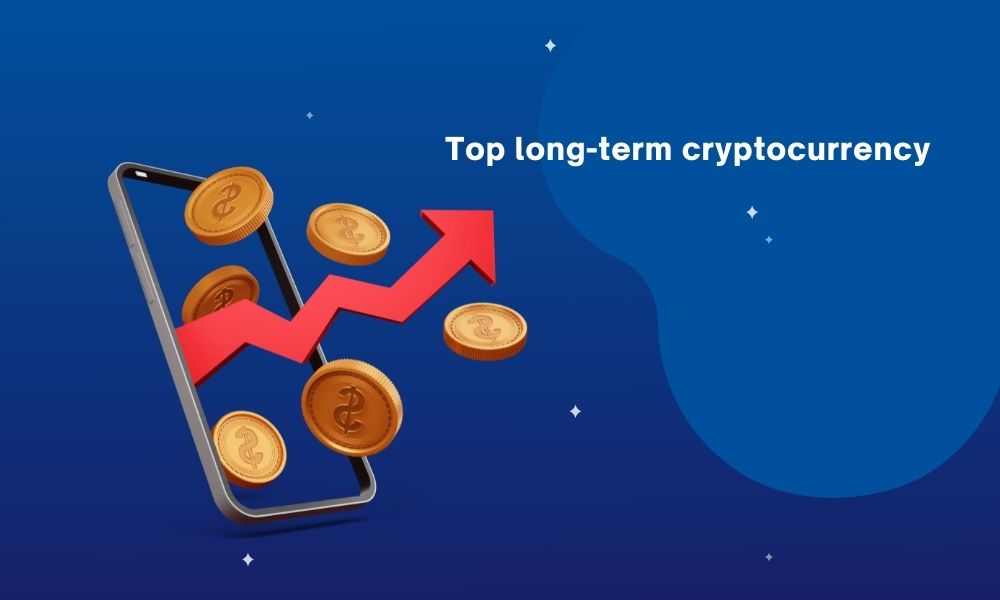 Top long-term cryptocurrency